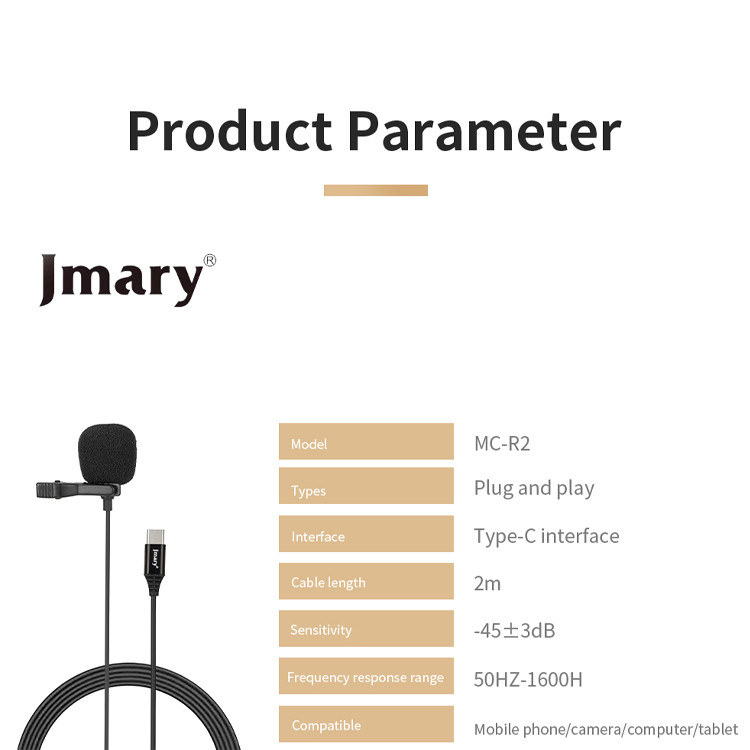 Product Parameter

Jmary®

Jmary

| Model | MC-R2 |
|---|---|
| Types | Plug and play |
| Interface | Type-C interface |
| Cable length | 2m |
| Sensitivity | -45±3dB |
| Frequency response range | 50HZ-1600H |
| Compatible | Mobile phone/camera/computer/tablet |